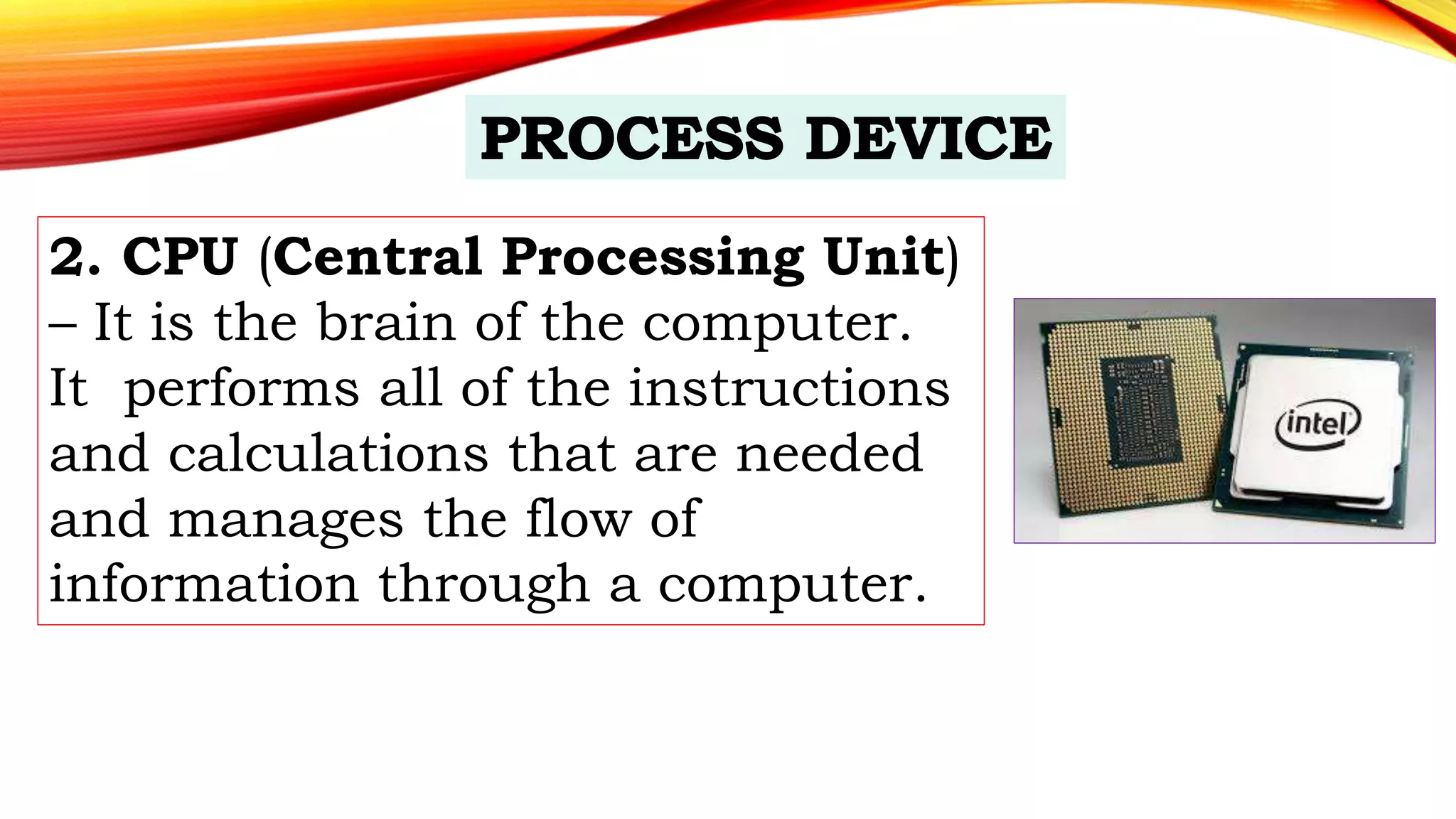 PROCESS DEVICE

2. CPU (Central Processing Unit) – It is the brain of the computer. It performs all of the instructions and calculations that are needed and manages the flow of information through a computer.

intel